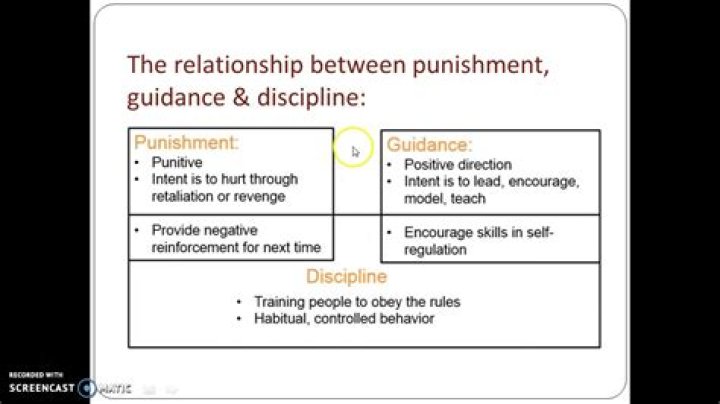 The relationship between punishment, guidance & discipline:

Punishment:
• Punitive
• Intent is to hurt through retaliation or revenge

• Provide negative reinforcement for next time

Guidance:
• Positive direction
• Intent is to lead, encourage, model, teach

• Encourage skills in self-regulation

Discipline
• Training people to obey the rules
• Habitual, controlled behavior

RECORDED WITH
SCREENCAST-O-MATIC